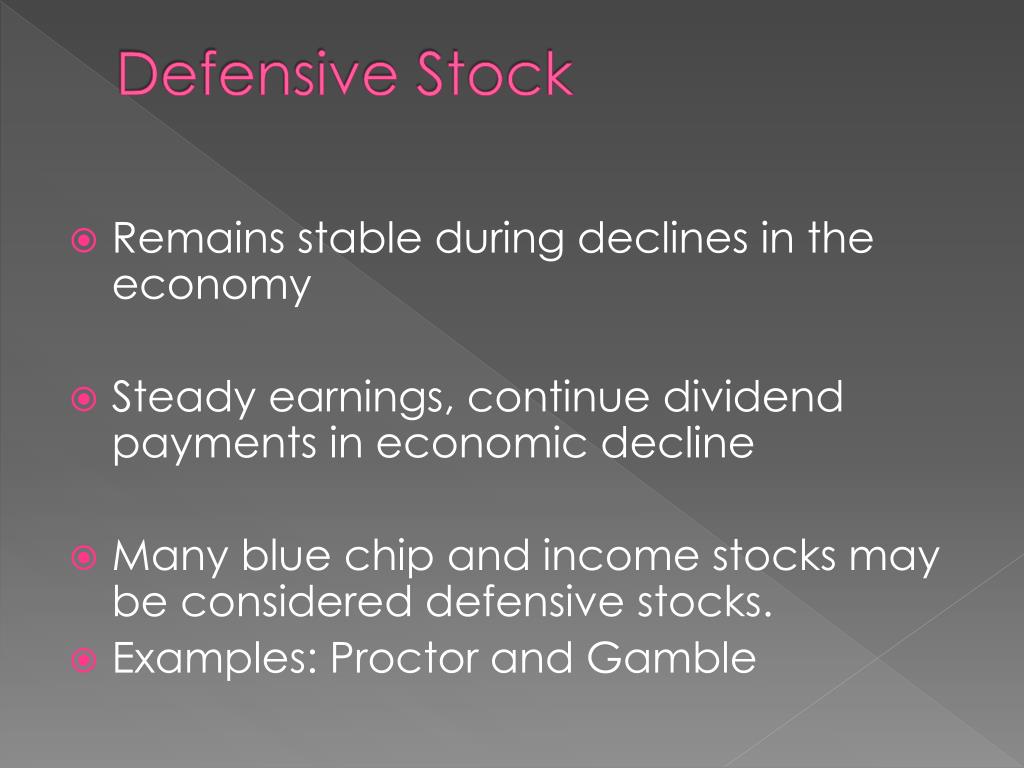 Defensive Stock

Remains stable during declines in the economy

Steady earnings, continue dividend payments in economic decline

Many blue chip and income stocks may be considered defensive stocks.

Examples: Proctor and Gamble